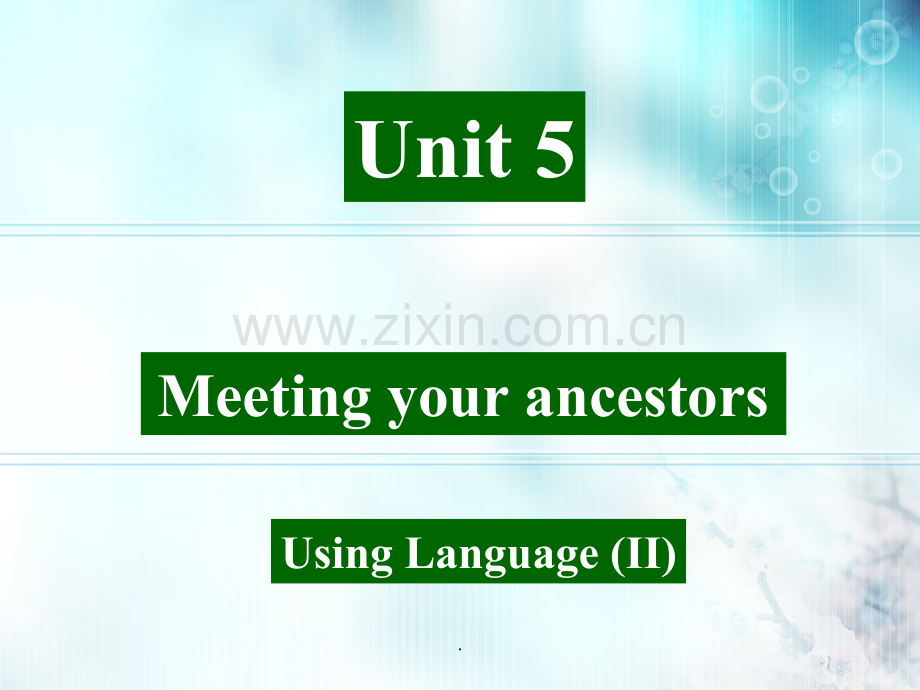 Unit 5

www.zixin.com.cn

Meeting your ancestors

Using Language (II)

.